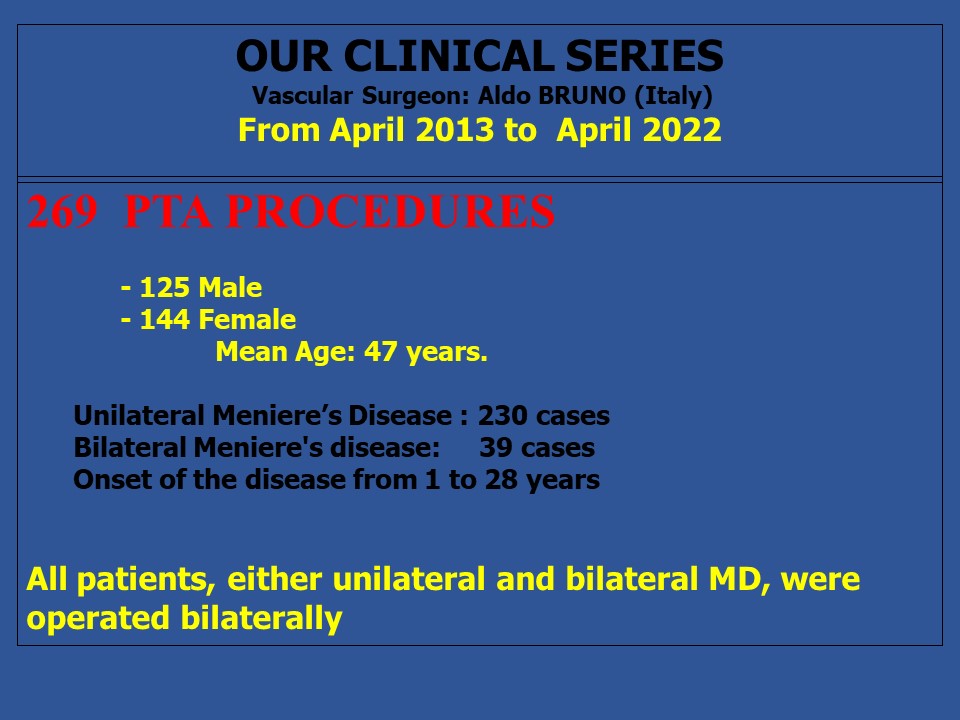 OUR CLINICAL SERIES
Vascular Surgeon: Aldo BRUNO (Italy)
From April 2013 to April 2022

269 PTA PROCEDURES

- 125 Male
- 144 Female
Mean Age: 47 years.

Unilateral Meniere’s Disease : 230 cases
Bilateral Meniere's disease: 39 cases
Onset of the disease from 1 to 28 years

All patients, either unilateral and bilateral MD, were operated bilaterally